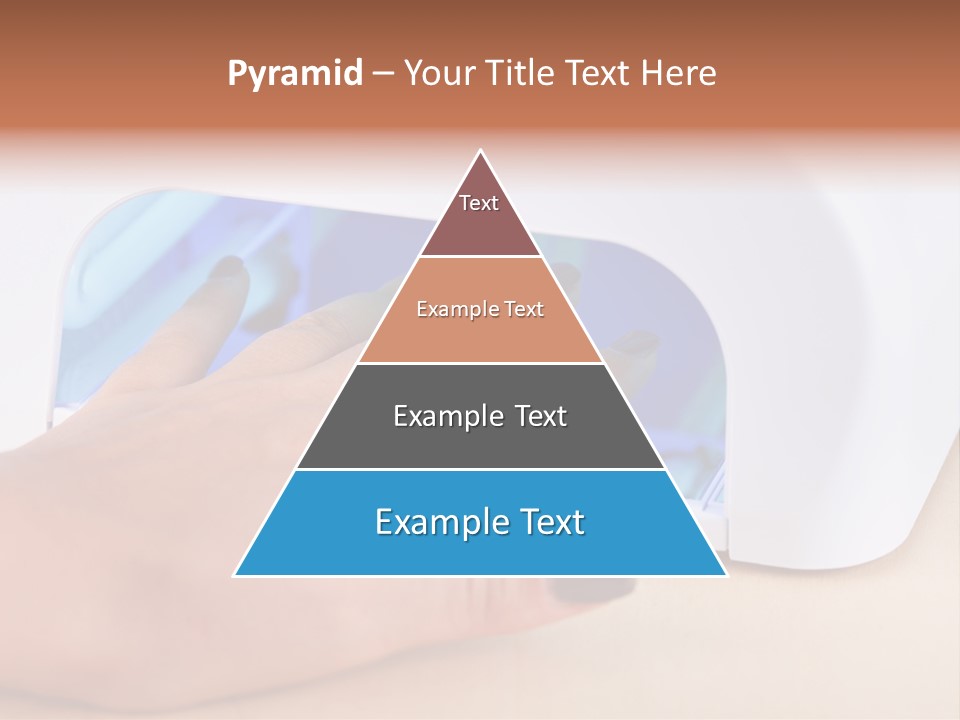 Pyramid – Your Title Text Here

Text

Example Text

Example Text

Example Text